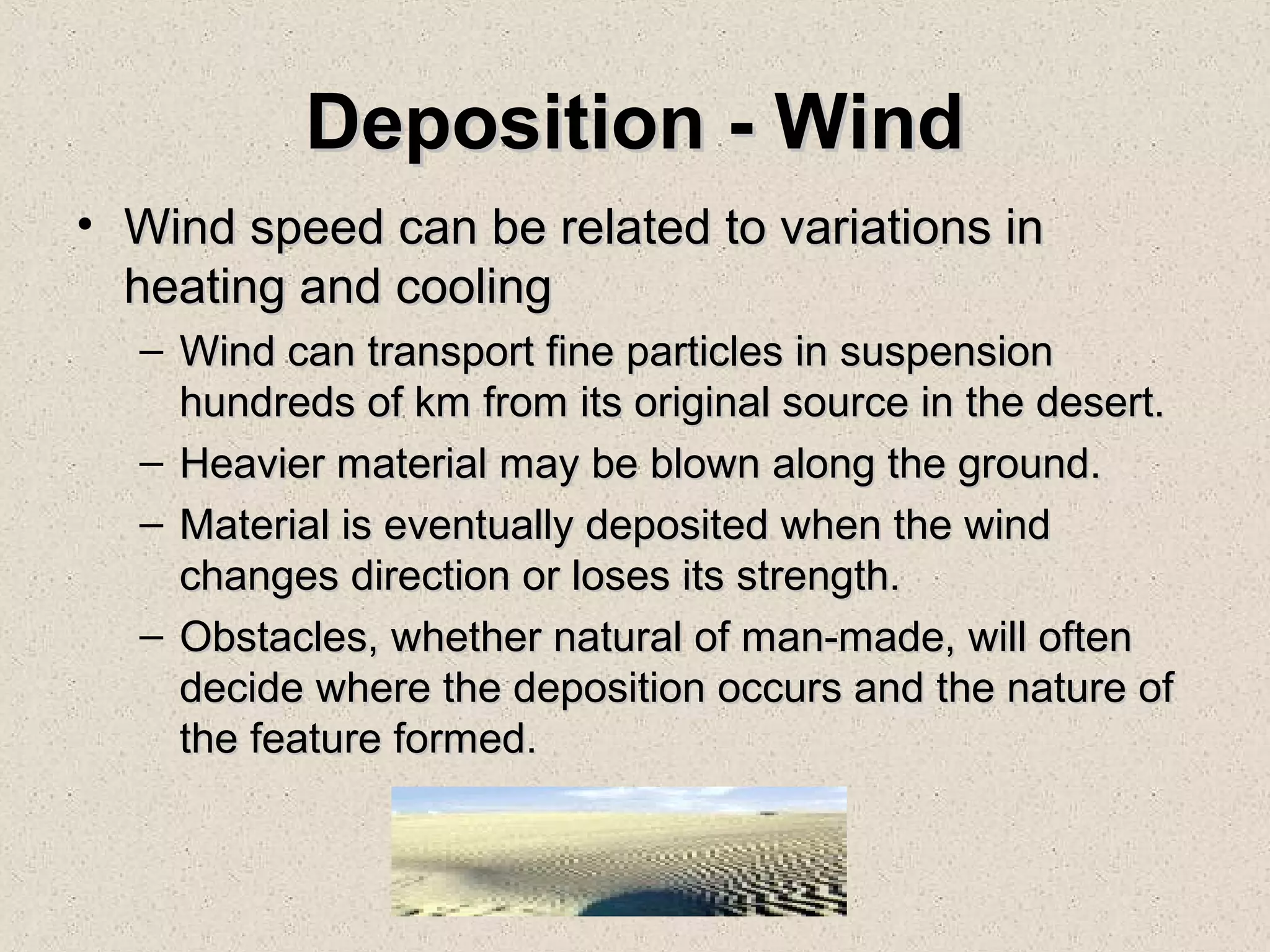 Deposition - Wind

• Wind speed can be related to variations in heating and cooling

– Wind can transport fine particles in suspension hundreds of km from its original source in the desert.

– Heavier material may be blown along the ground.

– Material is eventually deposited when the wind changes direction or loses its strength.

– Obstacles, whether natural of man-made, will often decide where the deposition occurs and the nature of the feature formed.